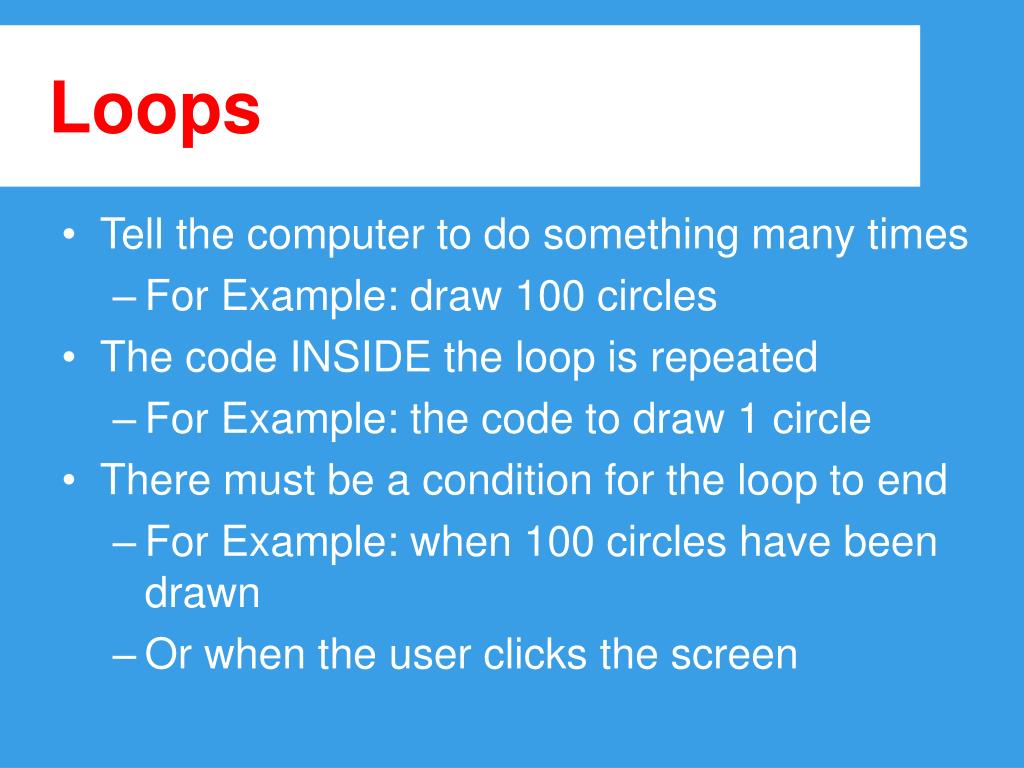 Loops

• Tell the computer to do something many times
– For Example: draw 100 circles
• The code INSIDE the loop is repeated
– For Example: the code to draw 1 circle
• There must be a condition for the loop to end
– For Example: when 100 circles have been drawn
– Or when the user clicks the screen